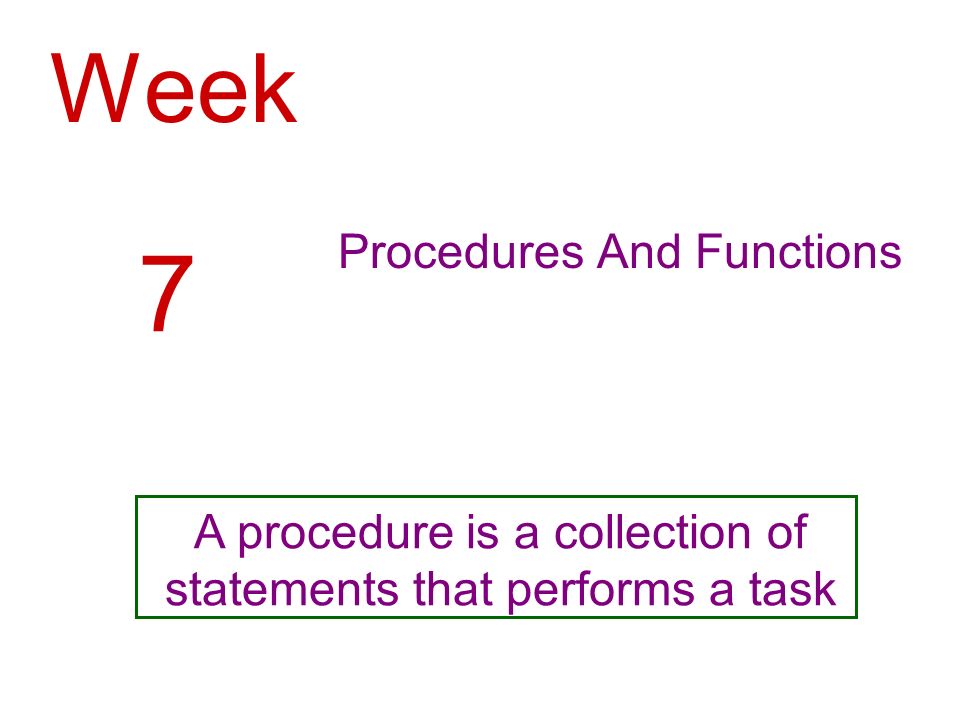 Week

7

Procedures And Functions

A procedure is a collection of statements that performs a task